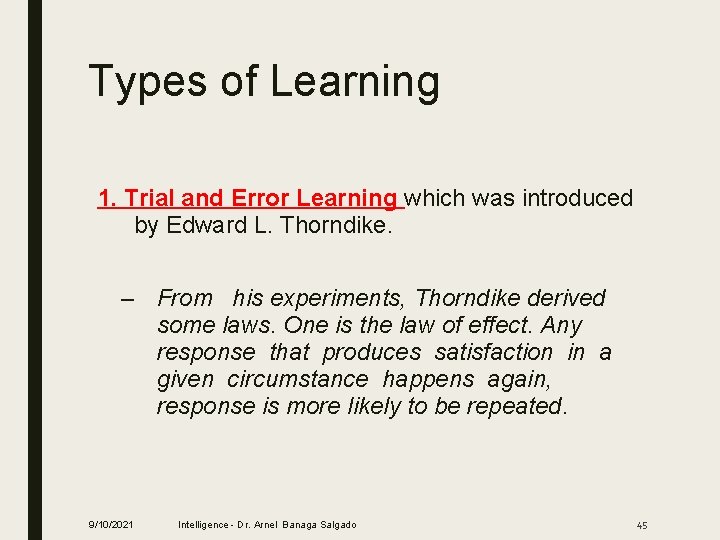 Types of Learning

1. Trial and Error Learning which was introduced by Edward L. Thorndike.

– From his experiments, Thorndike derived some laws. One is the law of effect. Any response that produces satisfaction in a given circumstance happens again, response is more likely to be repeated.

9/10/2021 Intelligence - Dr. Arnel Banaga Salgado 45